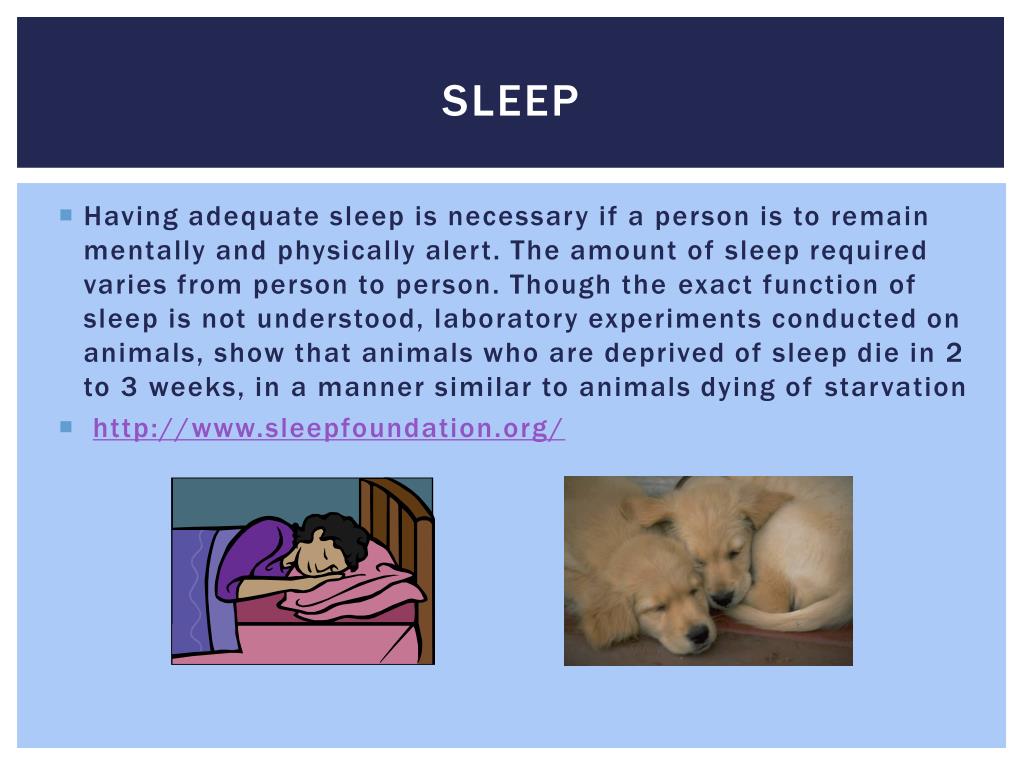 SLEEP

Having adequate sleep is necessary if a person is to remain mentally and physically alert. The amount of sleep required varies from person to person. Though the exact function of sleep is not understood, laboratory experiments conducted on animals, show that animals who are deprived of sleep die in 2 to 3 weeks, in a manner similar to animals dying of starvation

http://www.sleepfoundation.org/